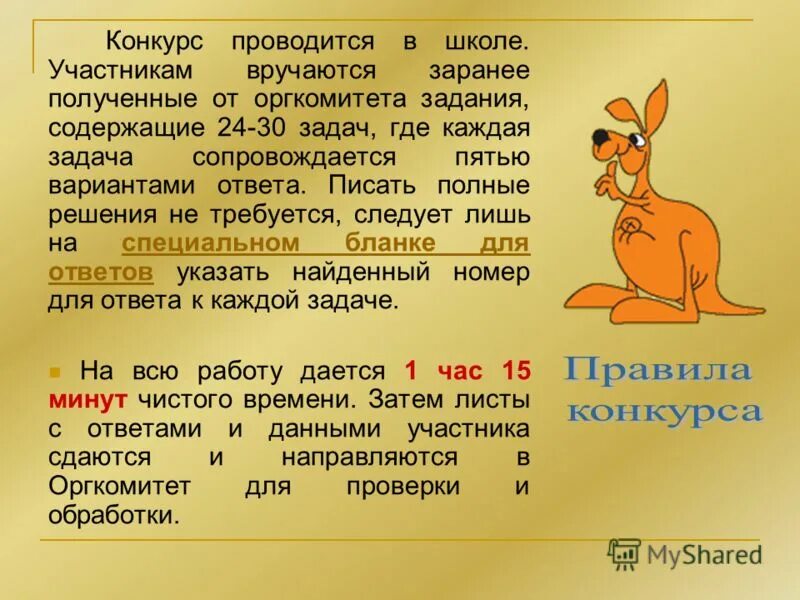 Конкурс проводится в школе. Участникам вручаются заранее полученные от оргкомитета задания, содержащие 24-30 задач, где каждая задача сопровождается пятью вариантами ответа. Писать полные решения не требуется, следует лишь на специальном бланке для ответов указать найденный номер для ответа к каждой задаче.

На всю работу дается 1 час 15 минут чистого времени. Затем листы с ответами и данными участника сдаются и направляются в Оргкомитет для проверки и обработки.

Правила конкурса

MyShared